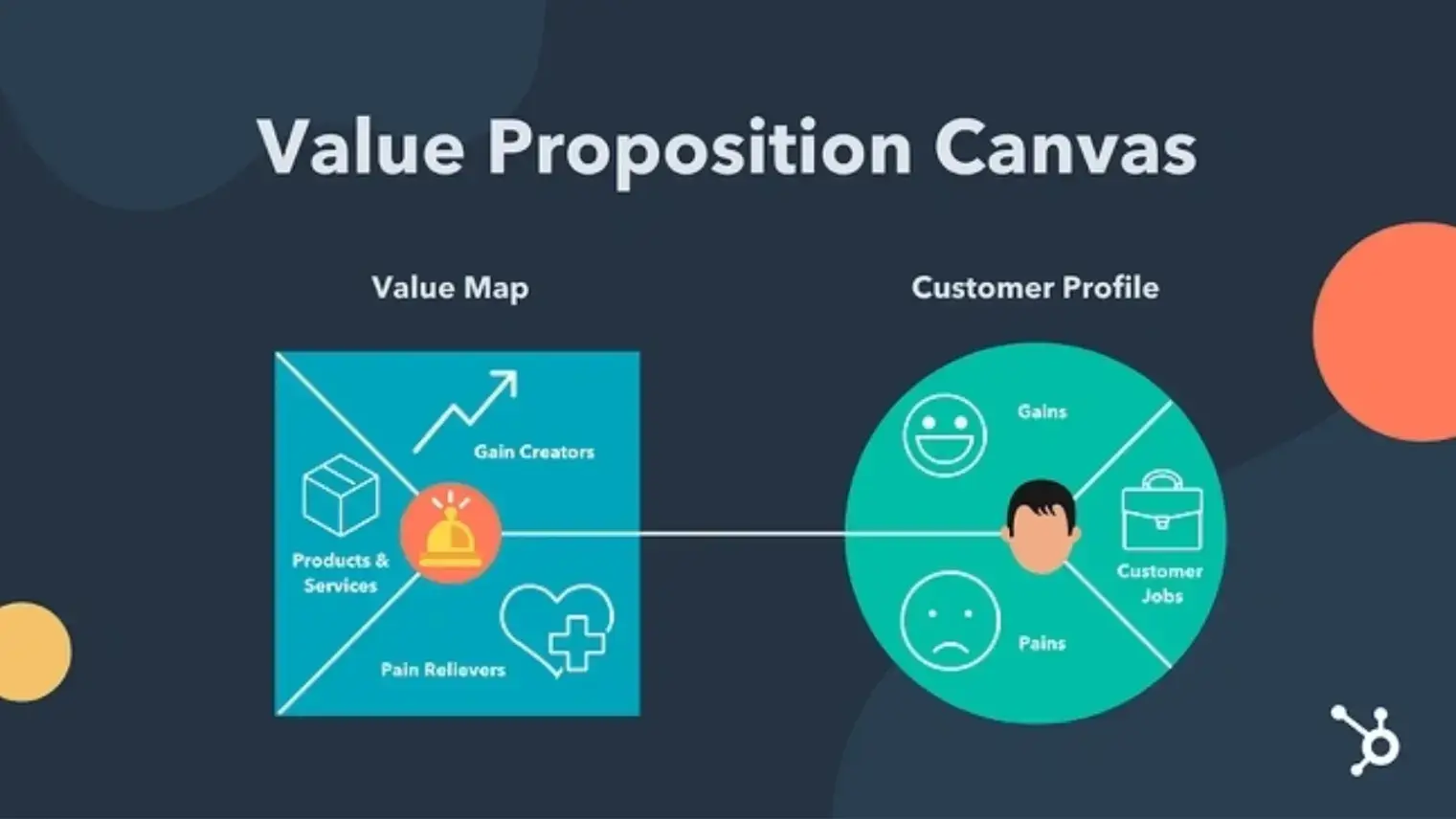 Value Proposition Canvas

Value Map

Gain Creators

Products & Services

Pain Relievers

Customer Profile

Gains

Customer Jobs

Pains